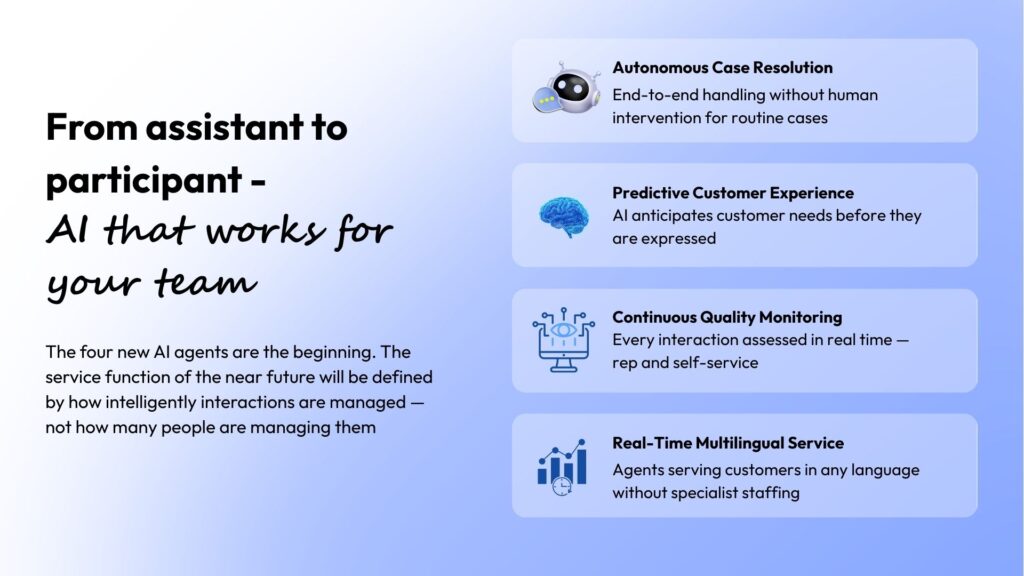 From assistant to participant - AI that works for your team

The four new AI agents are the beginning. The service function of the near future will be defined by how intelligently interactions are managed — not how many people are managing them

Autonomous Case Resolution
End-to-end handling without human intervention for routine cases

Predictive Customer Experience
AI anticipates customer needs before they are expressed

Continuous Quality Monitoring
Every interaction assessed in real time — rep and self-service

Real-Time Multilingual Service
Agents serving customers in any language without specialist staffing